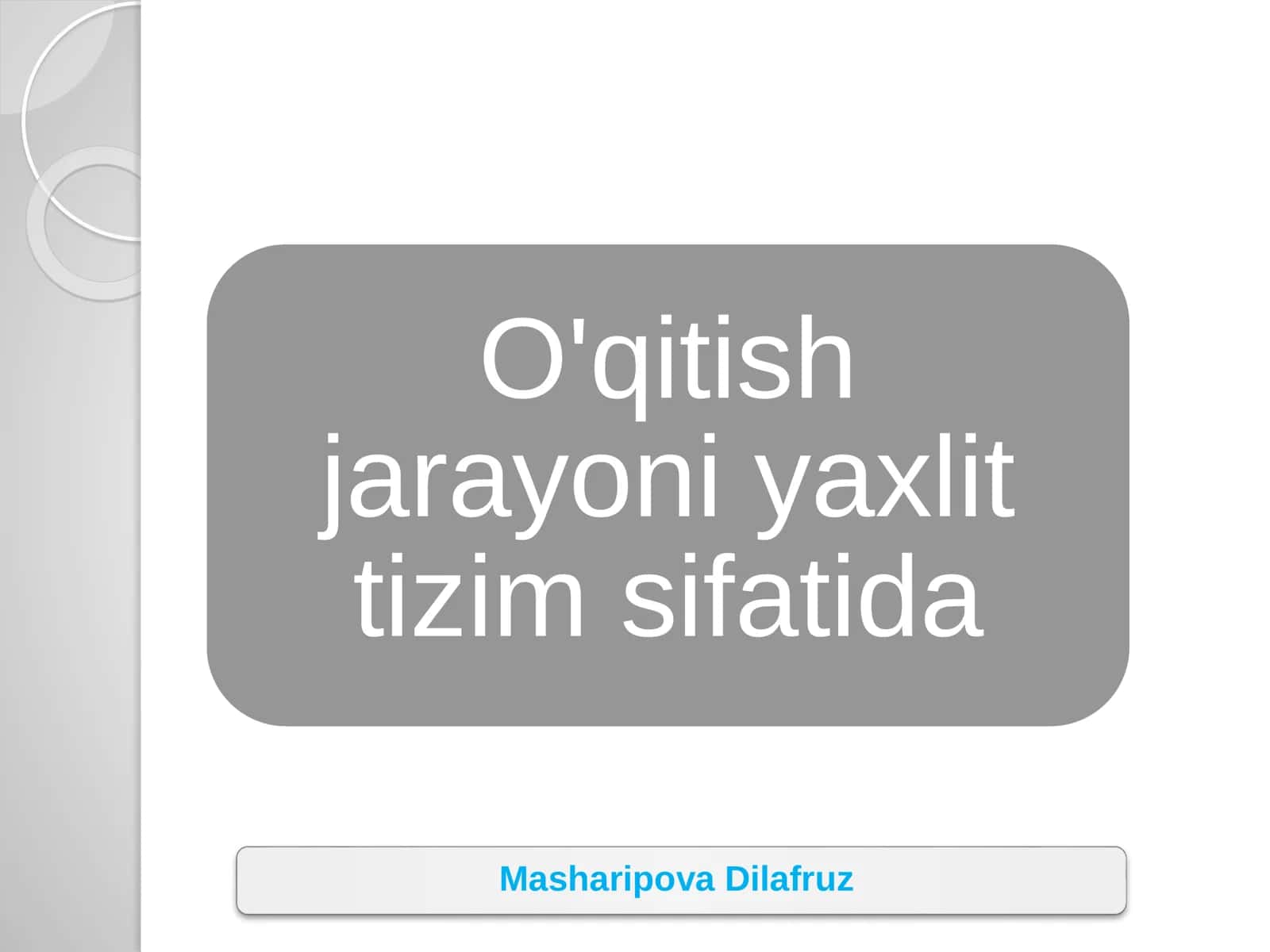 O'qitish jarayoni yaxlit tizim sifatida

Masharipova Dilafruz